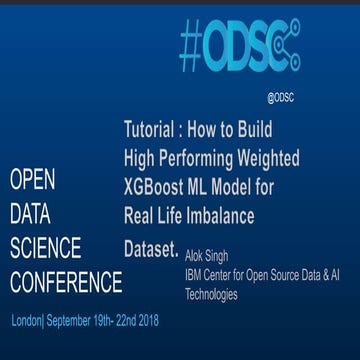 #ODSC

@ODSC

Tutorial : How to Build High Performing Weighted XGBoost ML Model for Real Life Imbalance Dataset.

OPEN
DATA
SCIENCE
CONFERENCE

Alok Singh
IBM Center for Open Source Data & AI Technologies

London| September 19th- 22nd 2018